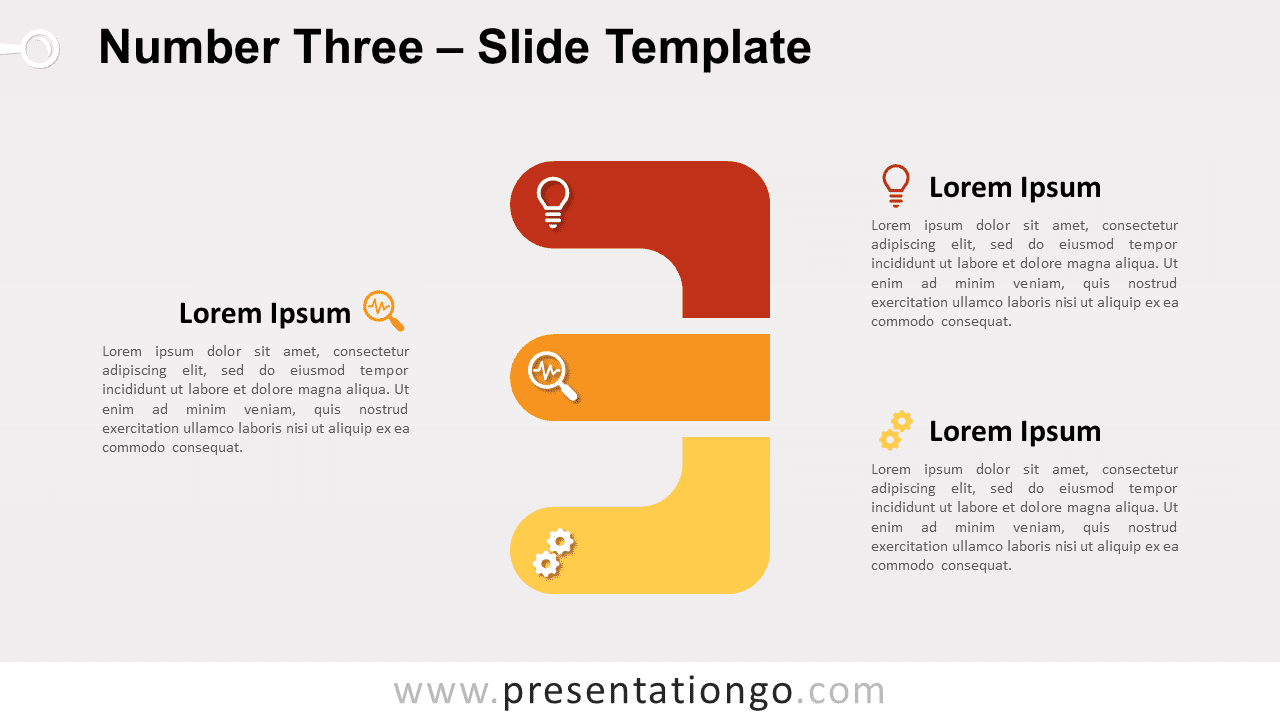 Number Three – Slide Template

Lorem Ipsum

Lorem ipsum dolor sit amet, consectetur adipiscing elit, sed do eiusmod tempor incididunt ut labore et dolore magna aliqua. Ut enim ad minim veniam, quis nostrud exercitation ullamco laboris nisi ut aliquip ex ea commodo consequat.

Lorem Ipsum

Lorem ipsum dolor sit amet, consectetur adipiscing elit, sed do eiusmod tempor incididunt ut labore et dolore magna aliqua. Ut enim ad minim veniam, quis nostrud exercitation ullamco laboris nisi ut aliquip ex ea commodo consequat.

Lorem Ipsum

Lorem ipsum dolor sit amet, consectetur adipiscing elit, sed do eiusmod tempor incididunt ut labore et dolore magna aliqua. Ut enim ad minim veniam, quis nostrud exercitation ullamco laboris nisi ut aliquip ex ea commodo consequat.

www.presentationgo.com